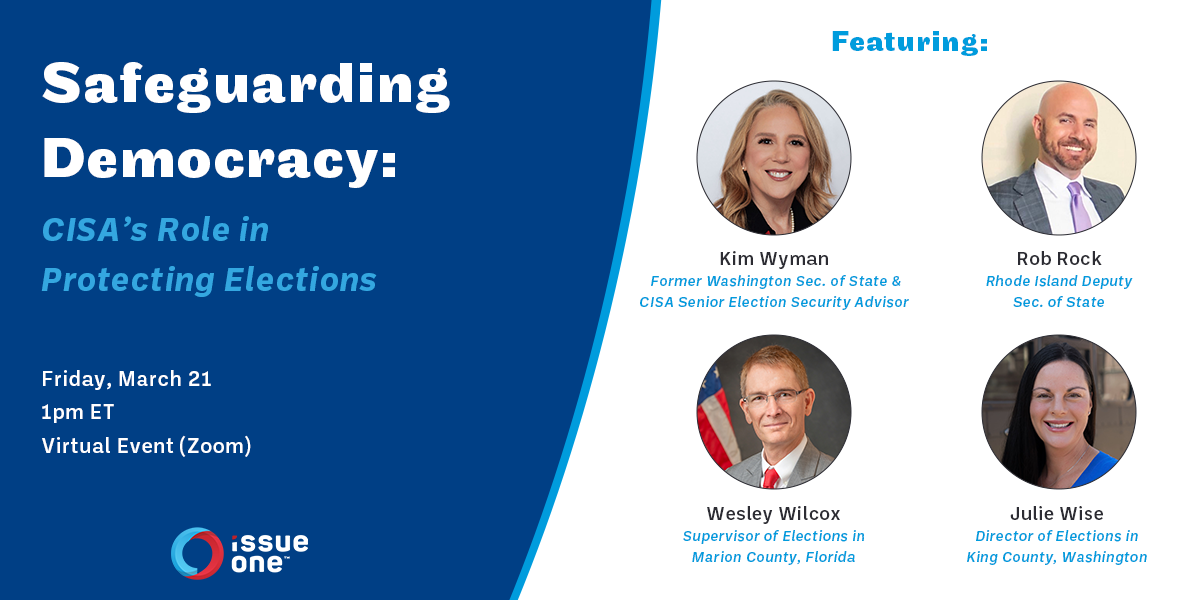 Safeguarding Democracy:

CISA's Role in Protecting Elections

Friday, March 21
1pm ET
Virtual Event (Zoom)

issue one™

Featuring:

Kim Wyman
Former Washington Sec. of State & CISA Senior Election Security Advisor

Rob Rock
Rhode Island Deputy Sec. of State

Wesley Wilcox
Supervisor of Elections in Marion County, Florida

Julie Wise
Director of Elections in King County, Washington